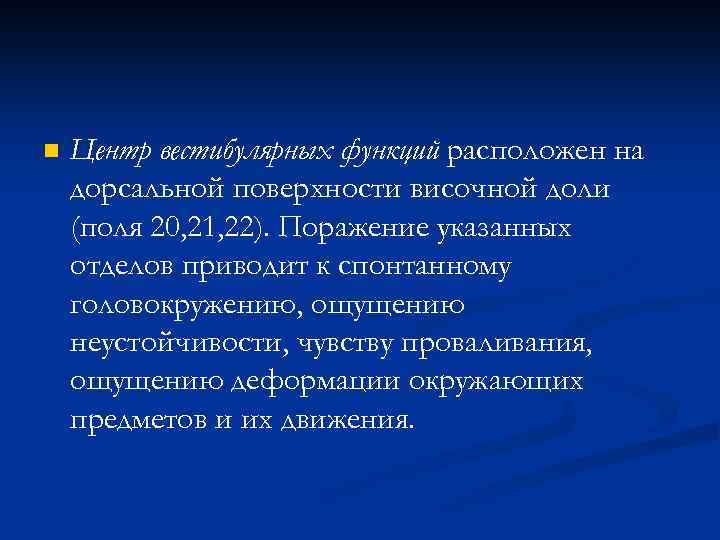 Центр вестибулярных функций расположен на дорсальной поверхности височной доли (поля 20,21,22). Поражение указанных отделов приводит к спонтанному головокружению, ощущению неустойчивости, чувству проваливания, ощущению деформации окружающих предметов и их движения.